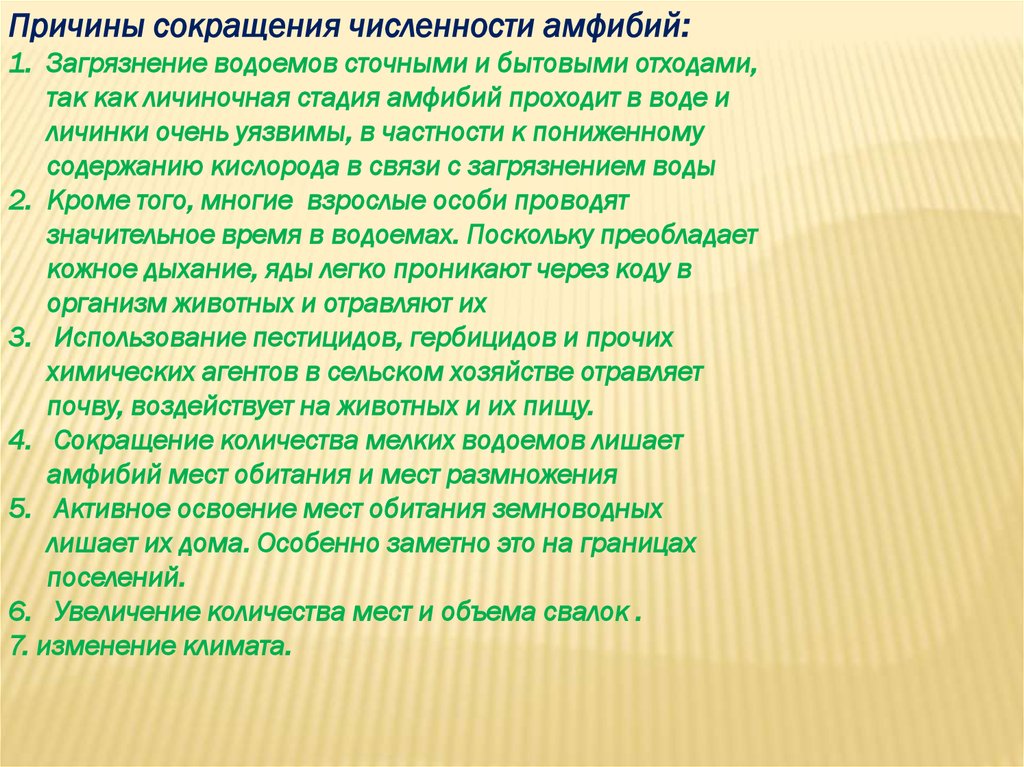 Причины сокращения численности амфибий:

1. Загрязнение водоемов сточными и бытовыми отходами, так как личиночная стадия амфибий проходит в воде и личинки очень уязвимы, в частности к пониженному содержанию кислорода в связи с загрязнением воды
2. Кроме того, многие взрослые особи проводят значительное время в водоемах. Поскольку преобладает кожное дыхание, яды легко проникают через коду в организм животных и отравляют их
3. Использование пестицидов, гербицидов и прочих химических агентов в сельском хозяйстве отравляет почву, воздействует на животных и их пищу.
4. Сокращение количества мелких водоемов лишает амфибий мест обитания и мест размножения
5. Активное освоение мест обитания земноводных лишает их дома. Особенно заметно это на границах поселений.
6. Увеличение количества мест и объема свалок .
7. изменение климата.